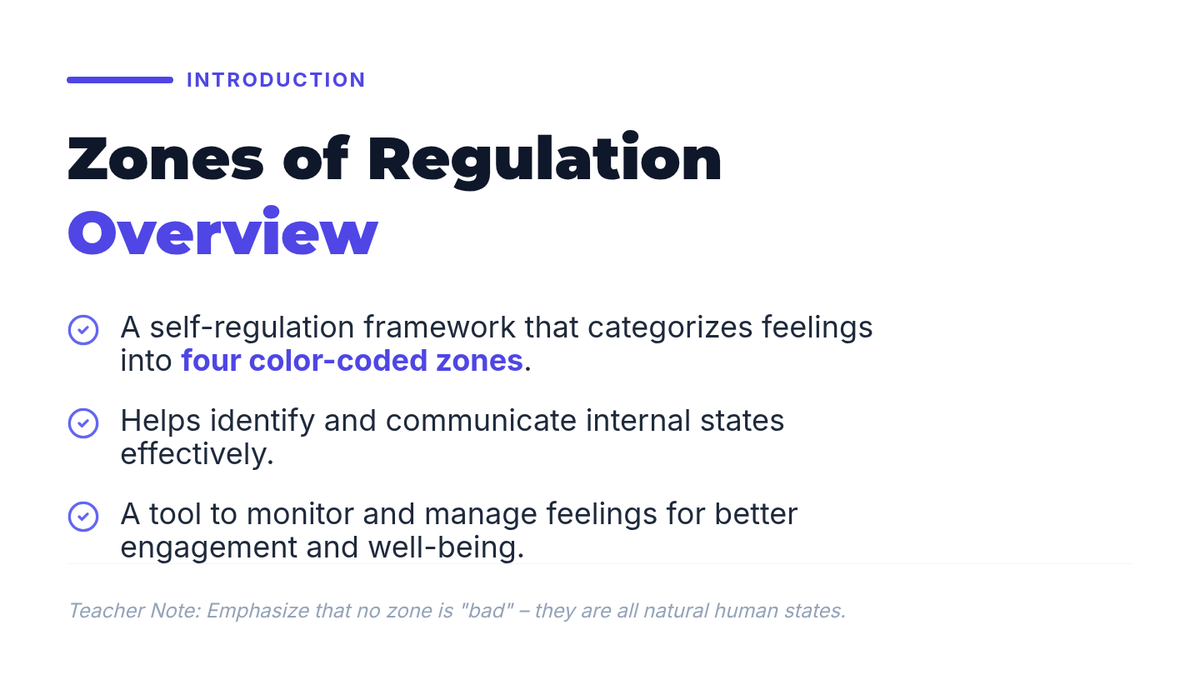 INTRODUCTION

Zones of Regulation
Overview

A self-regulation framework that categorizes feelings into four color-coded zones.

Helps identify and communicate internal states effectively.

A tool to monitor and manage feelings for better engagement and well-being.

Teacher Note: Emphasize that no zone is "bad" – they are all natural human states.